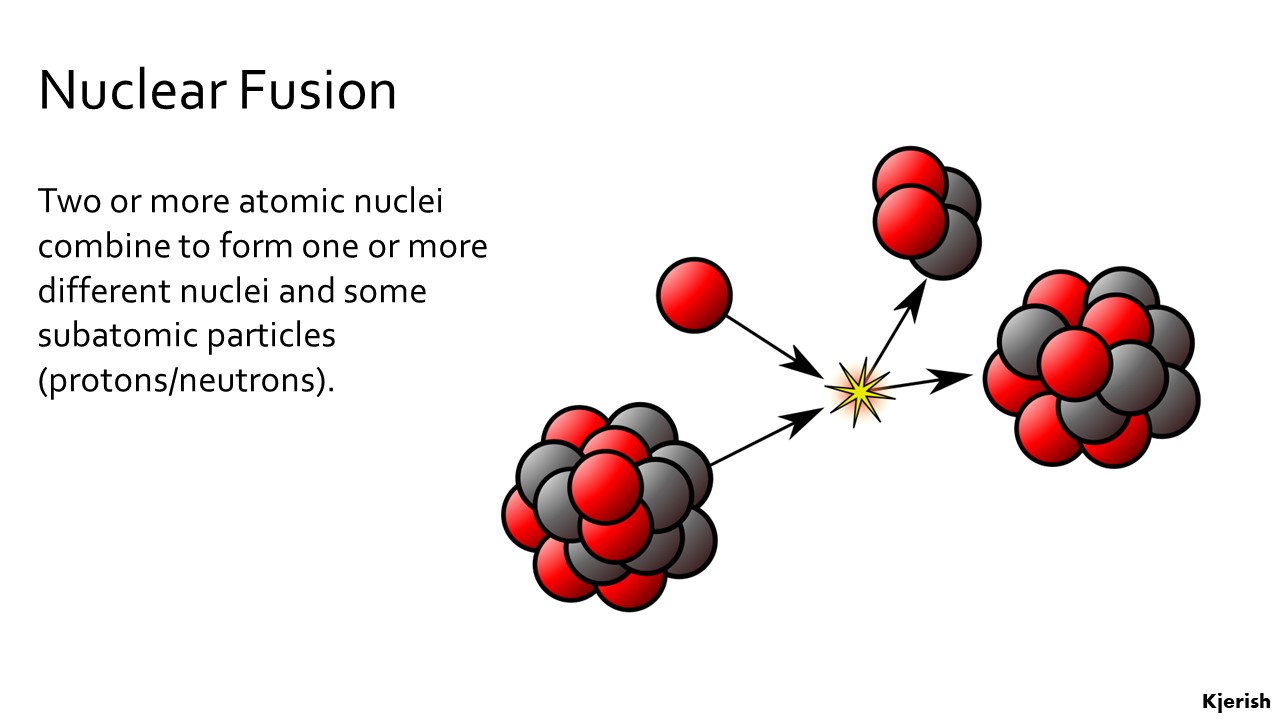 Nuclear Fusion

Two or more atomic nuclei combine to form one or more different nuclei and some subatomic particles (protons/neutrons).

Kjerish